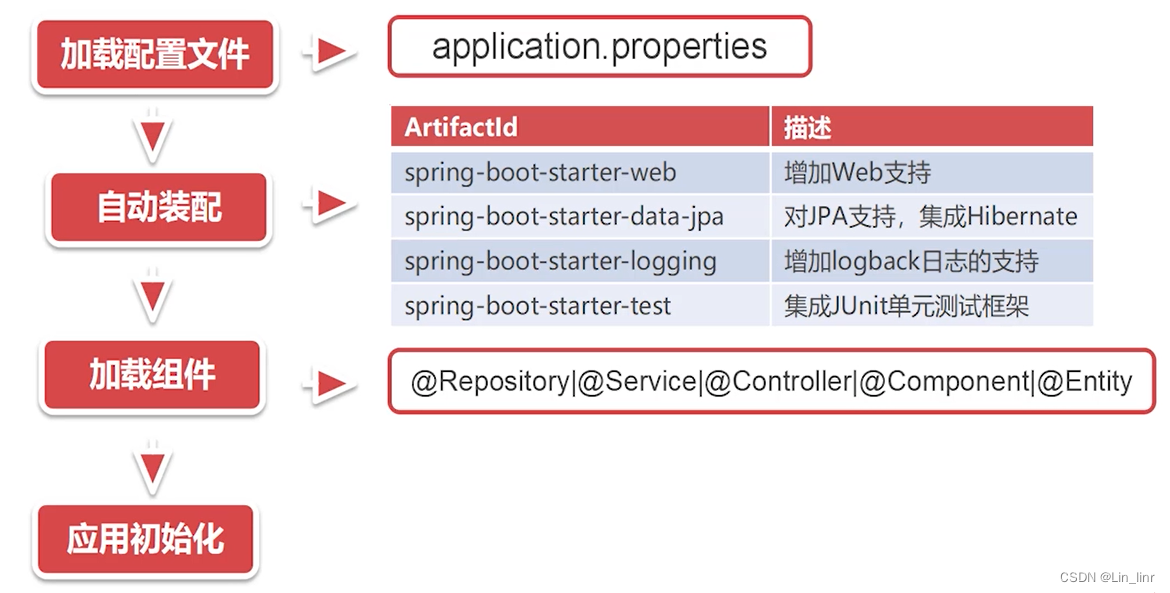 加载配置文件

application.properties

自动装配

| ArtifactId | 描述 |
|---|---|
| spring-boot-starter-web | 增加Web支持 |
| spring-boot-starter-data-jpa | 对JPA支持，集成Hibernate |
| spring-boot-starter-logging | 增加logback日志的支持 |
| spring-boot-starter-test | 集成JUnit单元测试框架 |

加载组件

@Repository|@Service|@Controller|@Component|@Entity

应用初始化

CSDN @Lin_linr